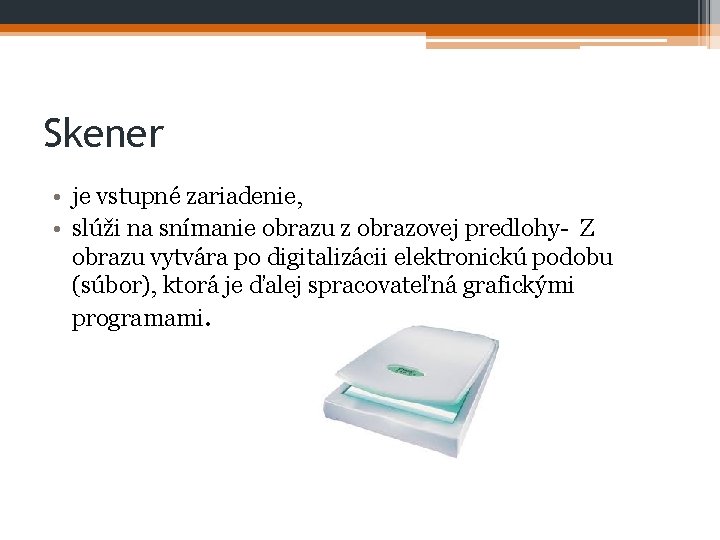 Skener

• je vstupné zariadenie,
• slúži na snímanie obrazu z obrazovej predlohy- Z obrazu vytvára po digitalizácii elektronickú podobu (súbor), ktorá je ďalej spracovateľná grafickými programami.